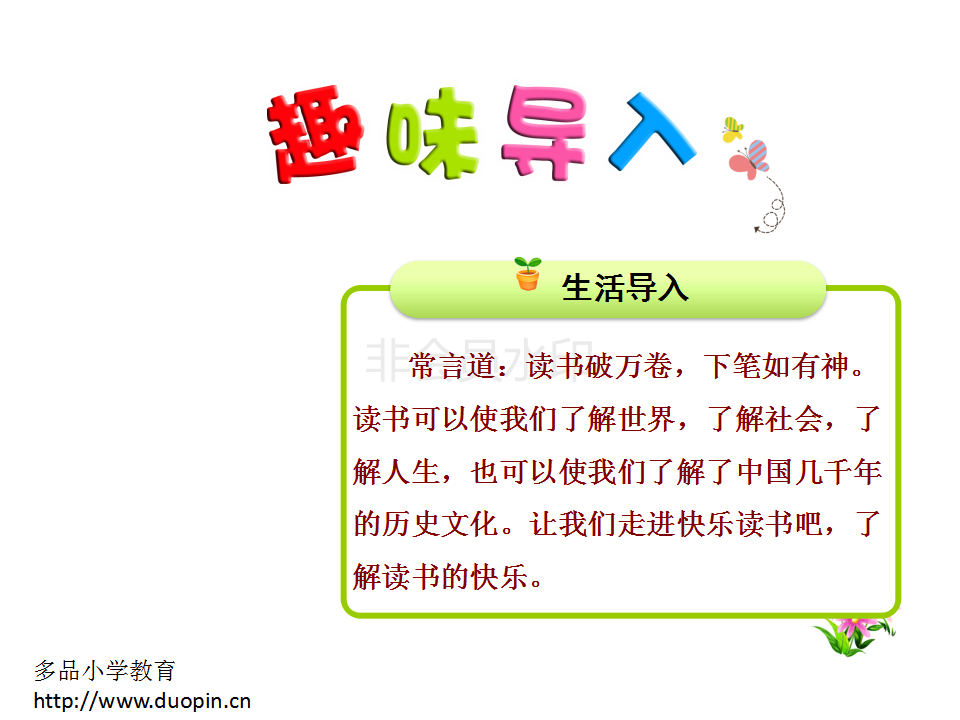 趣味导入

生活导入

非会员水印

常言道：读书破万卷，下笔如有神。读书可以使我们了解世界，了解社会，了解人生，也可以使我们了解了中国几千年的历史文化。让我们走进快乐读书吧，了解读书的快乐。

多品小学教育
http://www.duopin.cn